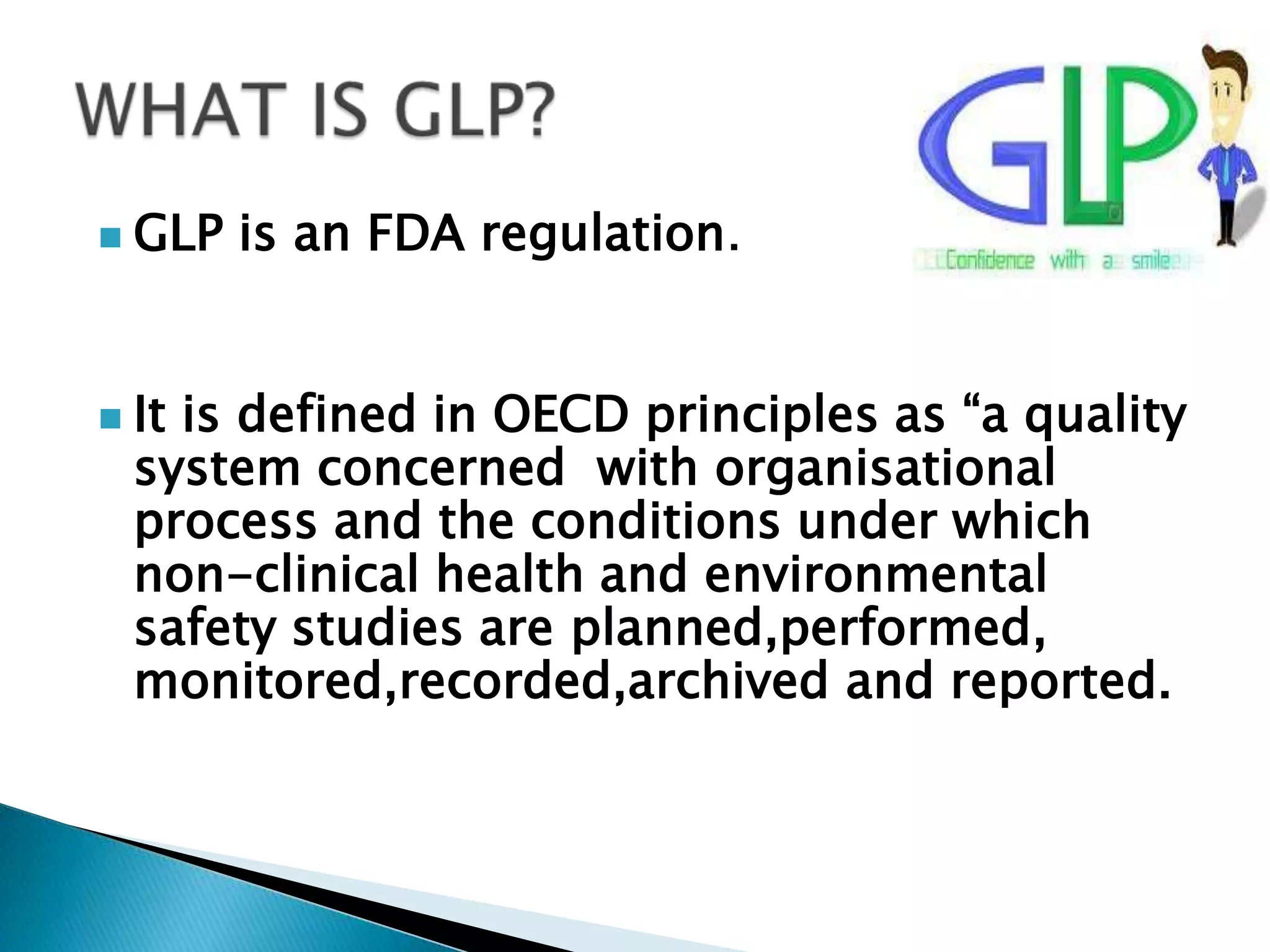 WHAT IS GLP?

GLP

Confidence with a smile

GLP is an FDA regulation.

It is defined in OECD principles as “a quality system concerned with organisational process and the conditions under which non-clinical health and environmental safety studies are planned,performed, monitored,recorded,archived and reported.